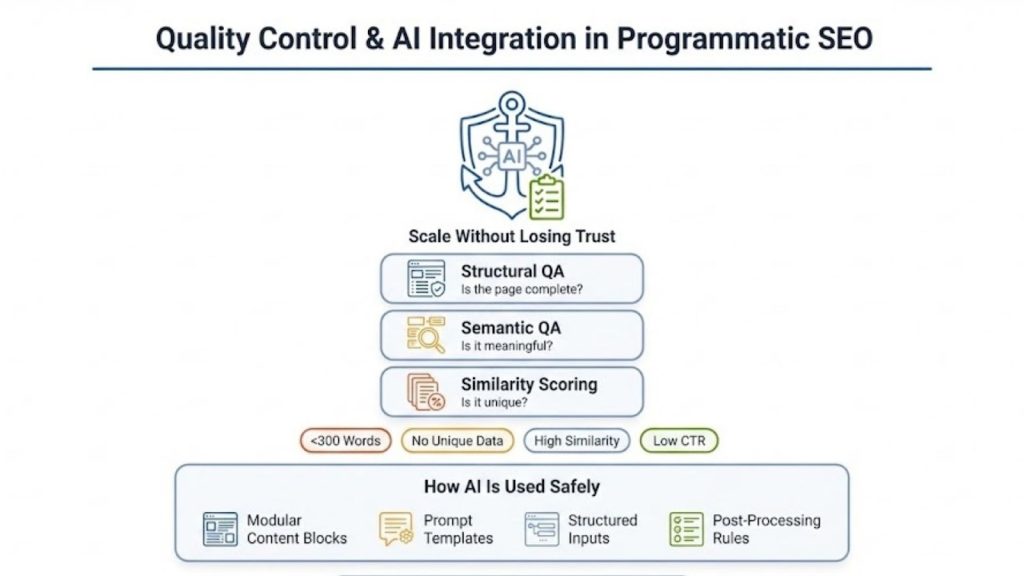 Quality Control & AI Integration in Programmatic SEO

AI

Scale Without Losing Trust

Structural QA
Is the page complete?

Semantic QA
Is it meaningful?

Similarity Scoring
Is it unique?

<300 Words
No Unique Data
High Similarity
Low CTR

How AI Is Used Safely

Modular Content Blocks
Prompt Templates
Structured Inputs
Post-Processing Rules